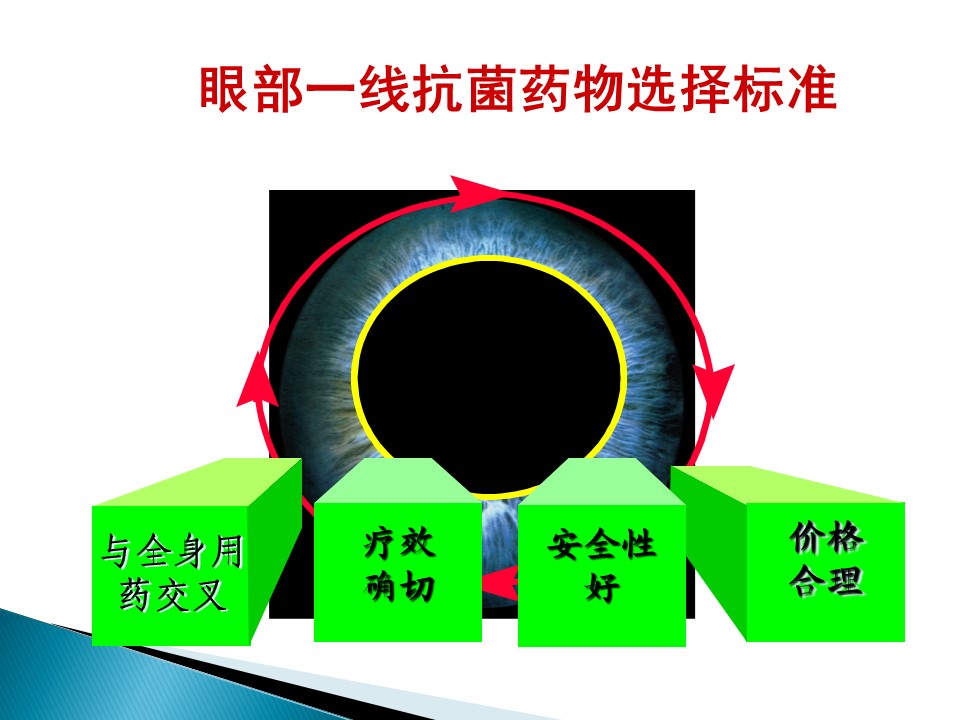 眼部一线抗菌药物选择标准

与全身用药交叉

疗效确切

安全性好

价格合理